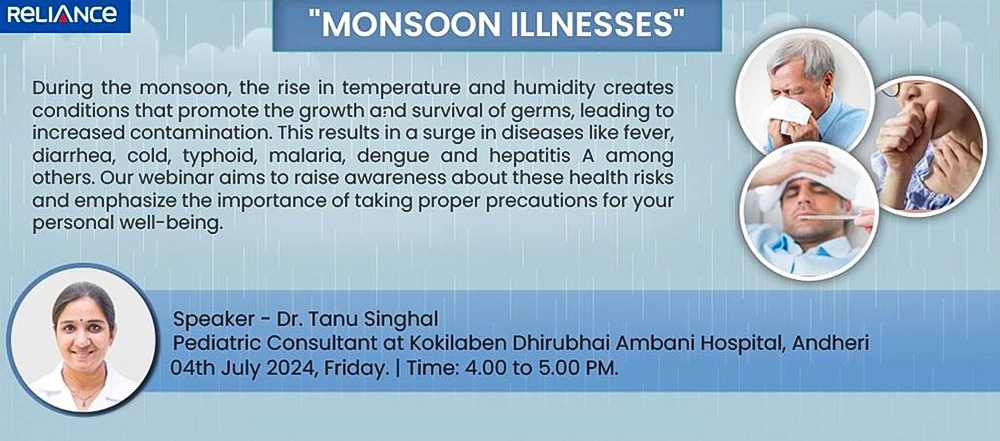 RELIANCE

"MONSOON ILLNESSES"

During the monsoon, the rise in temperature and humidity creates conditions that promote the growth and survival of germs, leading to increased contamination. This results in a surge in diseases like fever, diarrhea, cold, typhoid, malaria, dengue and hepatitis A among others. Our webinar aims to raise awareness about these health risks and emphasize the importance of taking proper precautions for your personal well-being.

Speaker - Dr. Tanu Singhal
Pediatric Consultant at Kokilaben Dhirubhai Ambani Hospital, Andheri
04th July 2024, Friday. | Time: 4.00 to 5.00 PM.